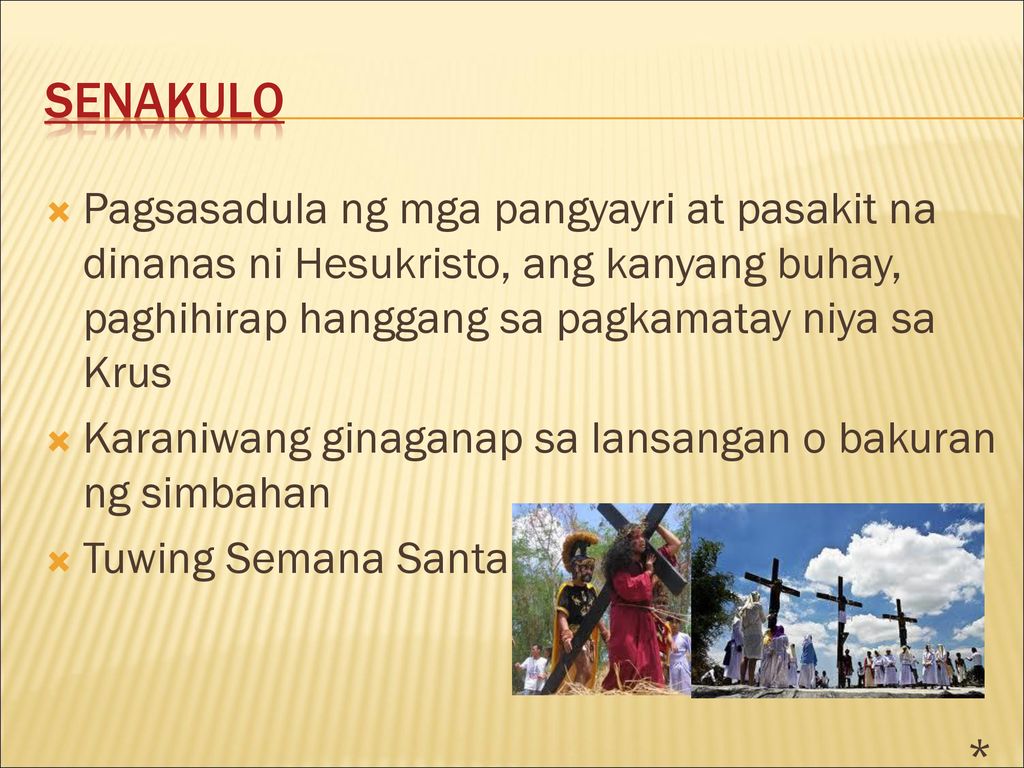 SENAKULO

Pagsasadula ng mga pangyayri at pasakit na dinanas ni Hesukristo, ang kanyang buhay, paghihirap hanggang sa pagkamatay niya sa Krus

Karaniwang ginaganap sa lansangan o bakuran ng simbahan

Tuwing Semana Santa

*